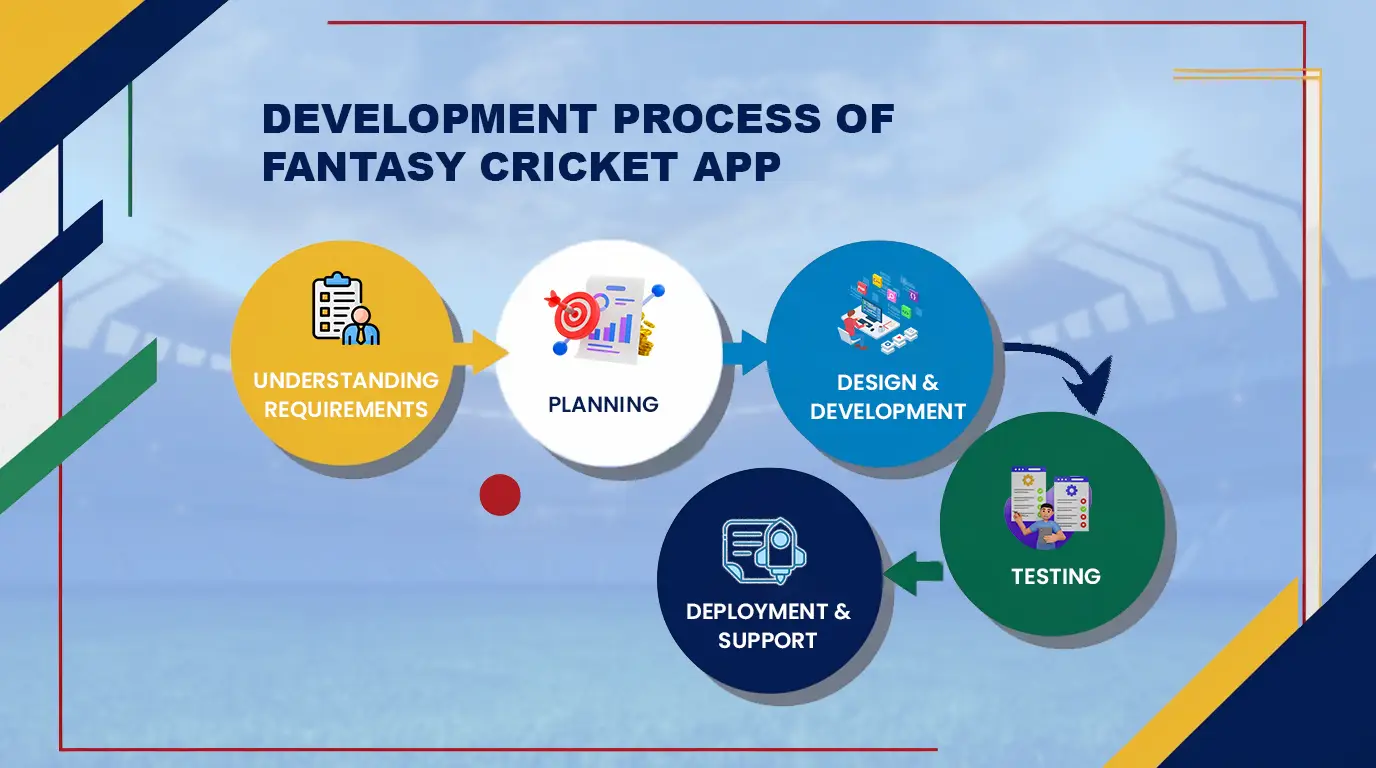 DEVELOPMENT PROCESS OF FANTASY CRICKET APP

UNDERSTANDING REQUIREMENTS

PLANNING

DESIGN & DEVELOPMENT

TESTING

DEPLOYMENT & SUPPORT